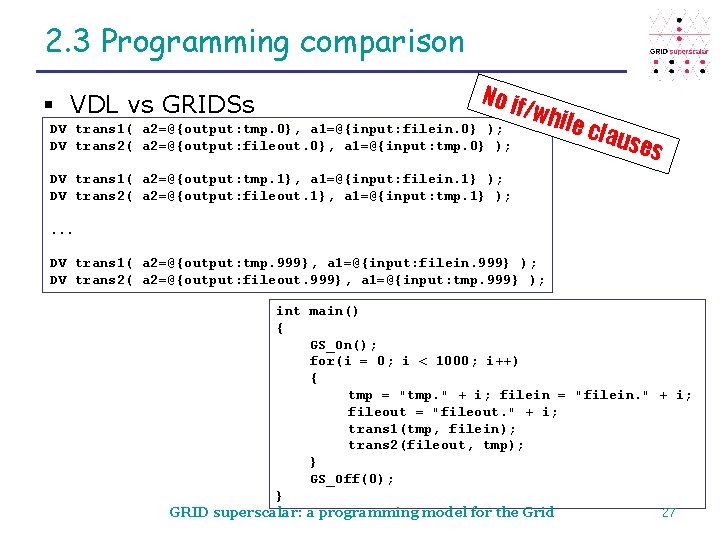 2.3 Programming comparison

GRID superscalar

▪ VDL vs GRIDSs

No if/while clauses

DV trans1( a2=@{output:tmp.0}, a1=@{input:filein.0} );
DV trans2( a2=@{output:fileout.0}, a1=@{input:tmp.0} );

DV trans1( a2=@{output:tmp.1}, a1=@{input:filein.1} );
DV trans2( a2=@{output:fileout.1}, a1=@{input:tmp.1} );

...

DV trans1( a2=@{output:tmp.999}, a1=@{input:filein.999} );
DV trans2( a2=@{output:fileout.999}, a1=@{input:tmp.999} );

int main()
{
GS_On();
for(i = 0; i < 1000; i++)
{
tmp = "tmp." + i; filein = "filein." + i;
fileout = "fileout." + i;
trans1(tmp, filein);
trans2(fileout, tmp);
}
GS_Off(0);
}

GRID superscalar: a programming model for the Grid

27